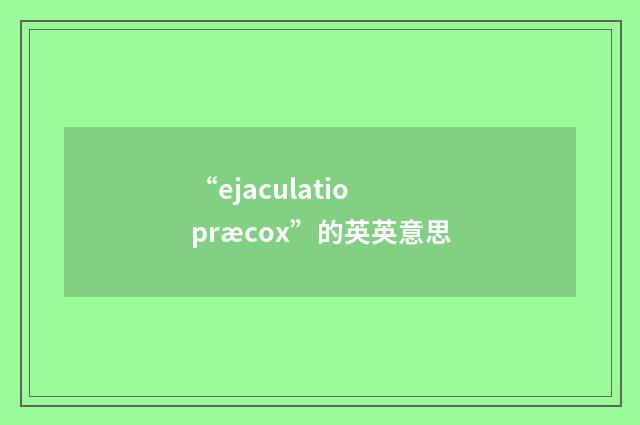 “ejaculatio præcox”的英英意思